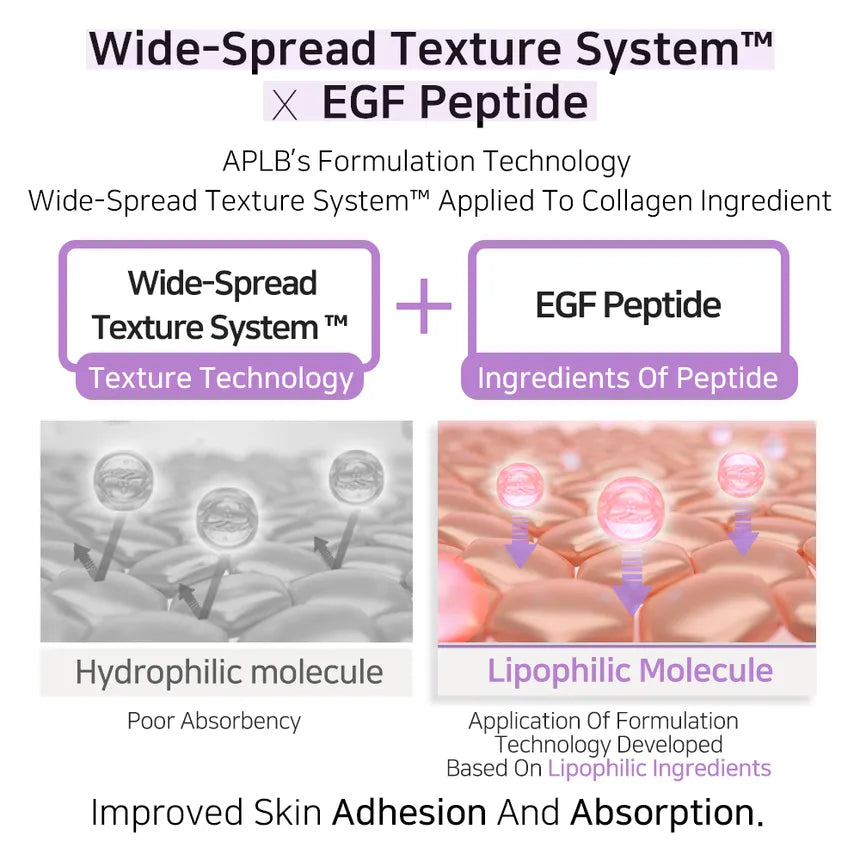 Wide-Spread Texture System™
X EGF Peptide

APLB's Formulation Technology
Wide-Spread Texture System™ Applied To Collagen Ingredient

Wide-Spread Texture System ™
Texture Technology

+

EGF Peptide
Ingredients Of Peptide

Hydrophilic molecule
Poor Absorbency

Lipophilic Molecule
Application Of Formulation Technology Developed Based On Lipophilic Ingredients

Improved Skin Adhesion And Absorption.